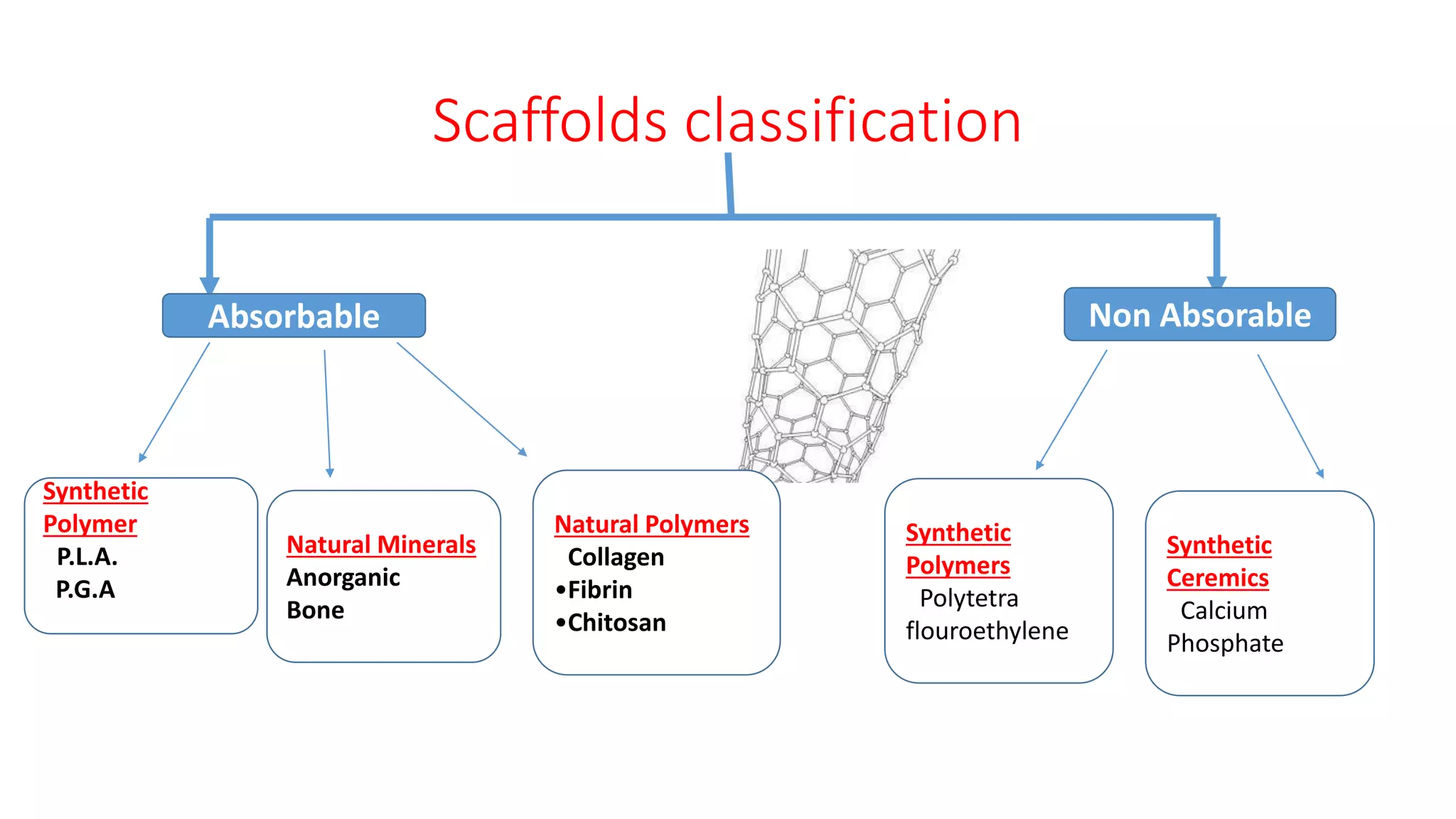 Scaffolds classification

Absorbable

Non Absorable

Synthetic Polymer
P.L.A.
P.G.A

Natural Minerals
Anorganic
Bone

Natural Polymers
Collagen
•Fibrin
•Chitosan

Synthetic Polymers
Polytetra flouroethylene

Synthetic Ceremics
Calcium Phosphate